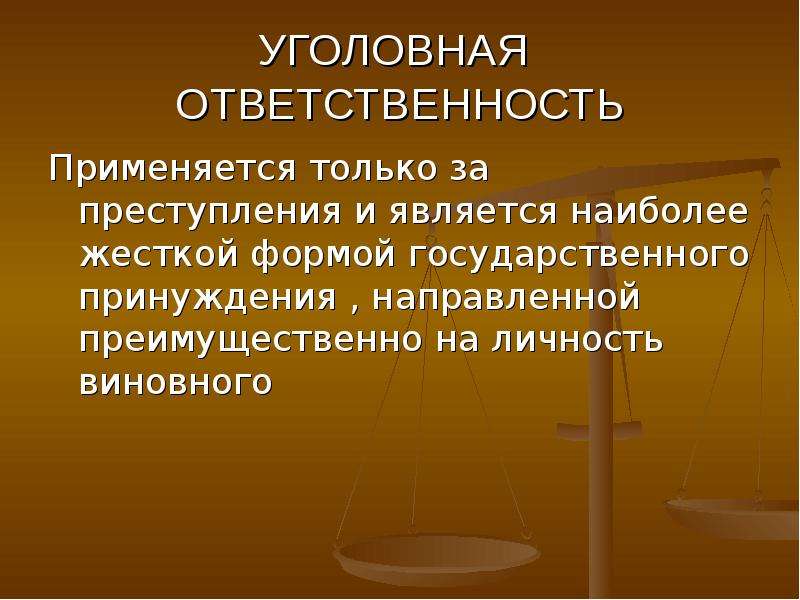 УГОЛОВНАЯ ОТВЕТСТВЕННОСТЬ

Применяется только за преступления и является наиболее жесткой формой государственного принуждения , направленной преимущественно на личность виновного